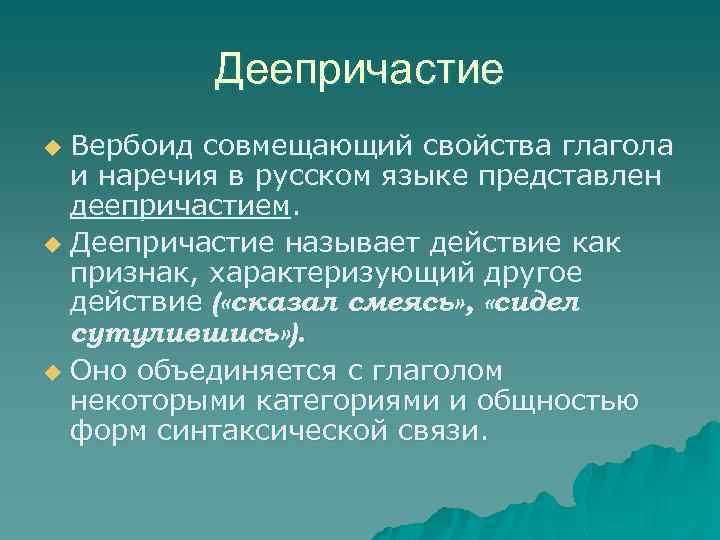 Деепричастие

Вербоид совмещающий свойства глагола и наречия в русском языке представлен деепричастием.

Деепричастие называет действие как признак, характеризующий другое действие («сказал смеясь», «сидел сутулившись»).

Оно объединяется с глаголом некоторыми категориями и общностью форм синтаксической связи.